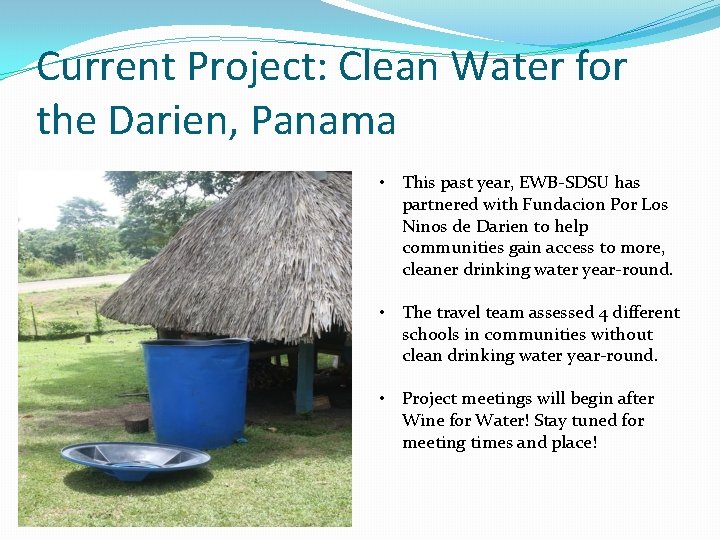 Current Project: Clean Water for the Darien, Panama

• This past year, EWB-SDSU has partnered with Fundacion Por Los Ninos de Darien to help communities gain access to more, cleaner drinking water year-round.

• The travel team assessed 4 different schools in communities without clean drinking water year-round.

• Project meetings will begin after Wine for Water! Stay tuned for meeting times and place!